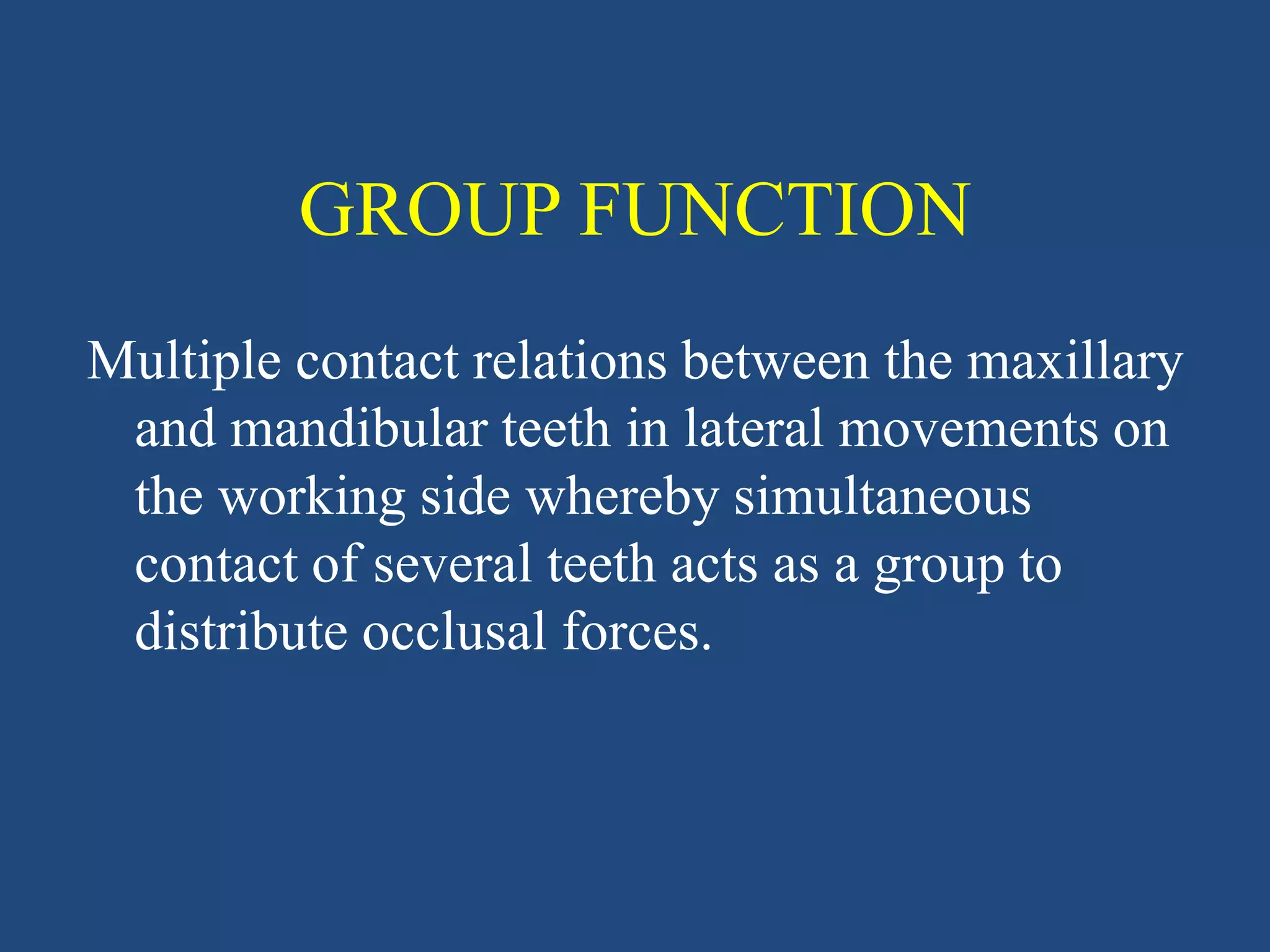 GROUP FUNCTION

Multiple contact relations between the maxillary and mandibular teeth in lateral movements on the working side whereby simultaneous contact of several teeth acts as a group to distribute occlusal forces.